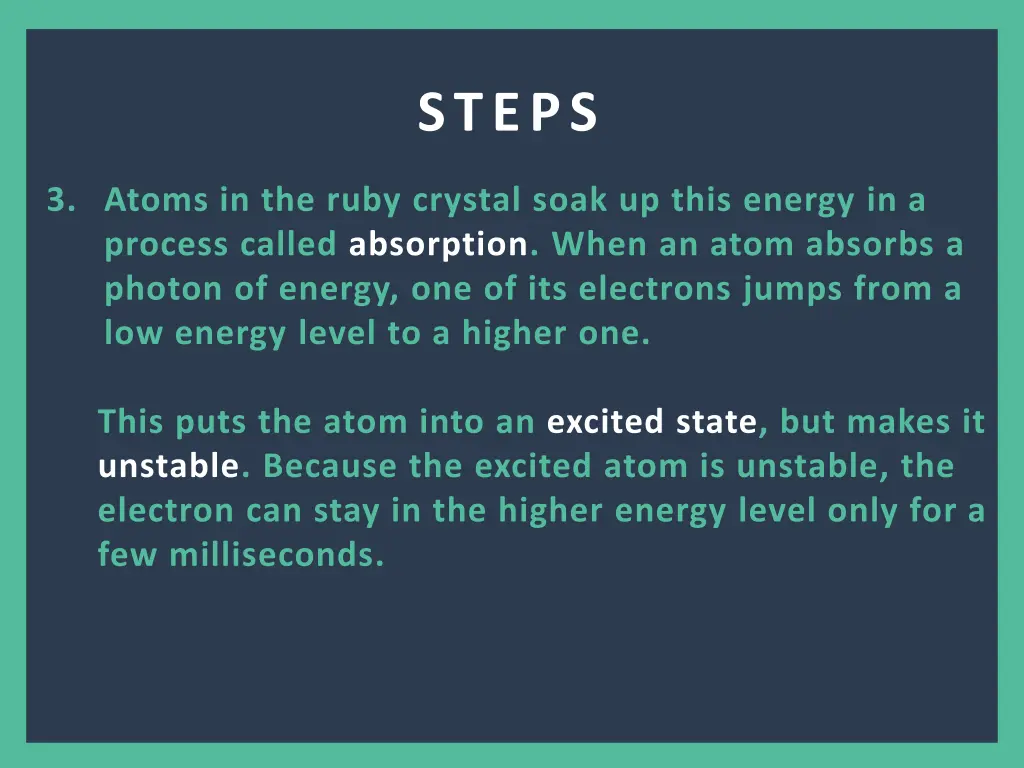 STEPS

3. Atoms in the ruby crystal soak up this energy in a process called absorption. When an atom absorbs a photon of energy, one of its electrons jumps from a low energy level to a higher one.

This puts the atom into an excited state, but makes it unstable. Because the excited atom is unstable, the electron can stay in the higher energy level only for a few milliseconds.